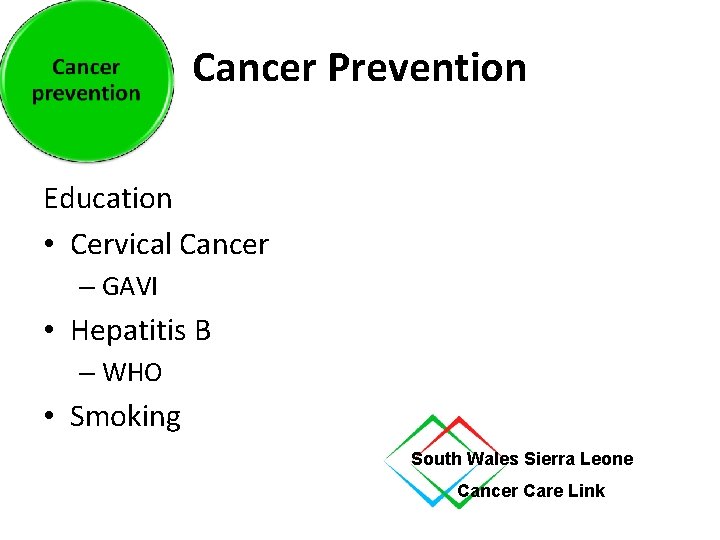 Cancer prevention

Cancer Prevention

Education

• Cervical Cancer
– GAVI
• Hepatitis B
– WHO
• Smoking

South Wales Sierra Leone
Cancer Care Link